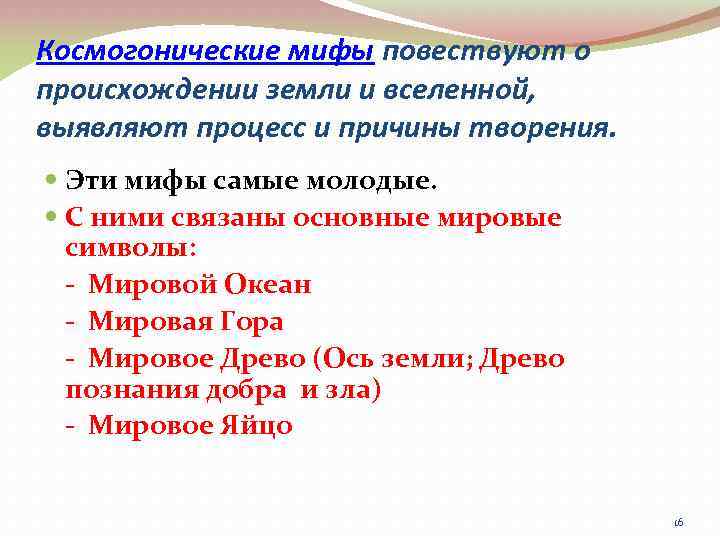 Космогонические мифы повествуют о происхождении земли и вселенной, выявляют процесс и причины творения.

Эти мифы самые молодые.

С ними связаны основные мировые символы:

- Мировой Океан

- Мировая Гора

- Мировое Древо (Ось земли; Древо познания добра и зла)

- Мировое Яйцо

16